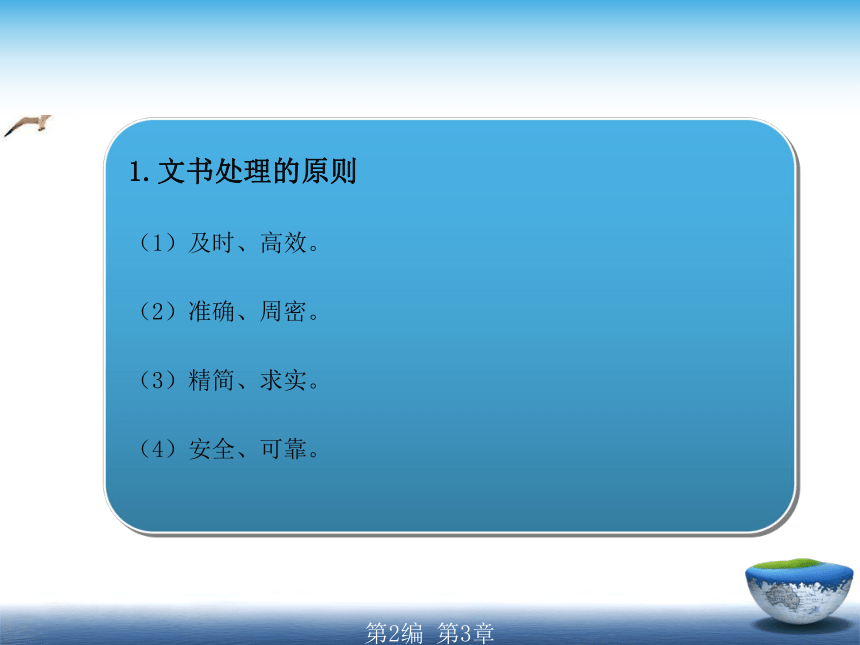 1. 文书处理的原则

（1）及时、高效。

（2）准确、周密。

（3）精简、求实。

（4）安全、可靠。

第2编 第3章